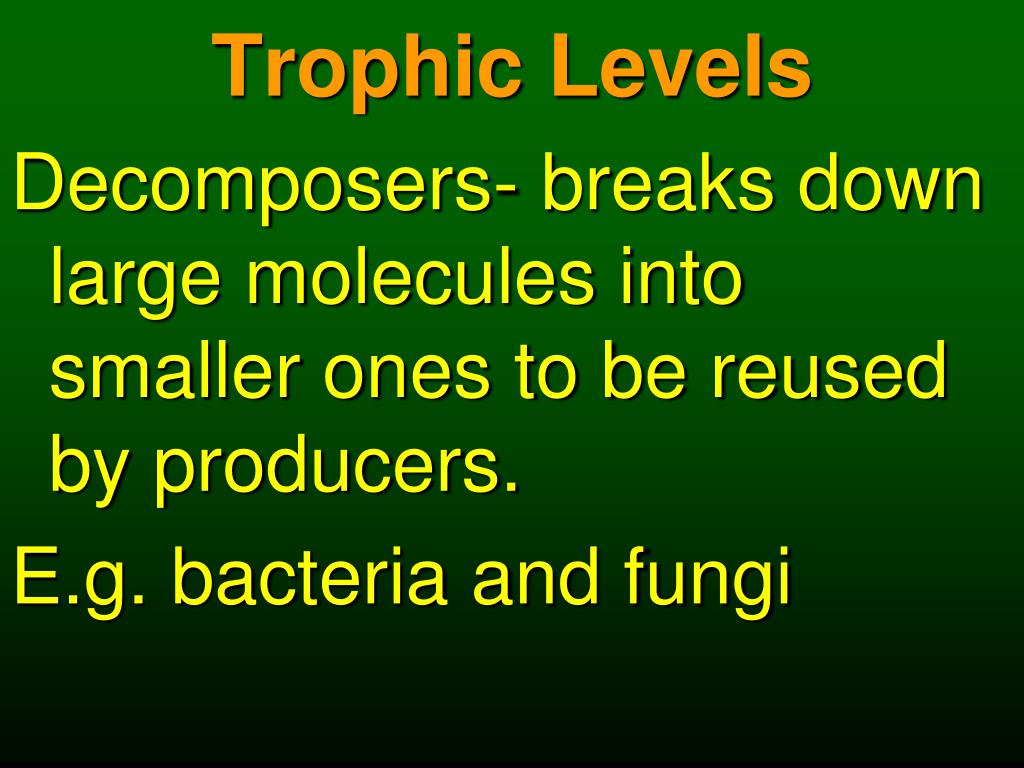 Trophic Levels

Decomposers- breaks down large molecules into smaller ones to be reused by producers.

E.g. bacteria and fungi